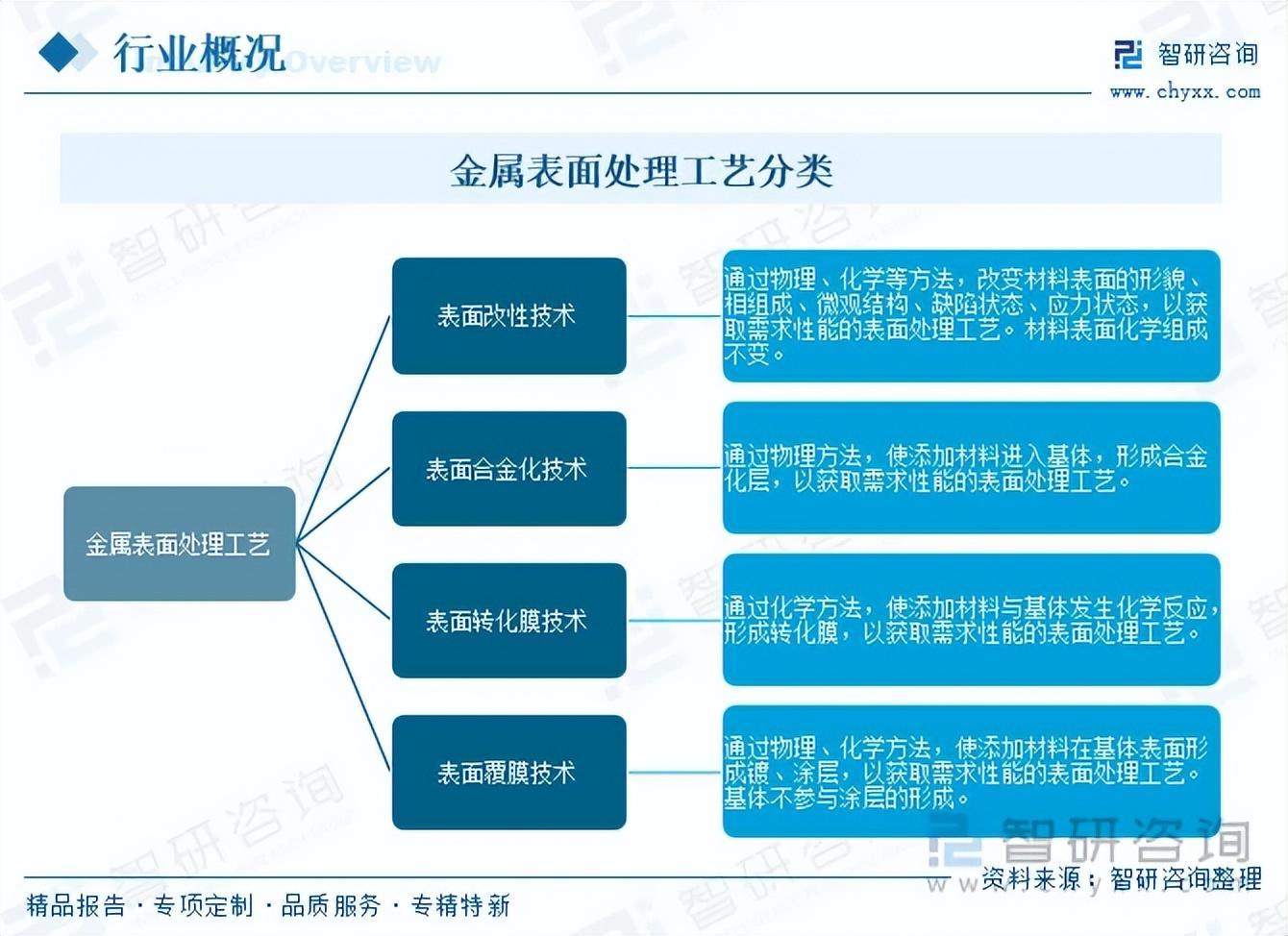 行业概况 Overview

智研咨询
www.chyxx.com

金属表面处理工艺分类

金属表面处理工艺

表面改性技术

通过物理、化学等方法，改变材料表面的形貌、相组成、微观结构、缺陷状态、应力状态，以获取需求性能的表面处理工艺。材料表面化学组成不变。

表面合金化技术

通过物理方法，使添加材料进入基体，形成合金化层，以获取需求性能的表面处理工艺。

表面转化膜技术

通过化学方法，使添加材料与基体发生化学反应，形成转化膜，以获取需求性能的表面处理工艺。

表面覆膜技术

通过物理、化学方法，使添加材料在基体表面形成镀、涂层，以获取需求性能的表面处理工艺。基体不参与涂层的形成。

智研咨询

资料来源：智研咨询整理

精品报告 · 专项定制 · 品质服务 · 专精特新